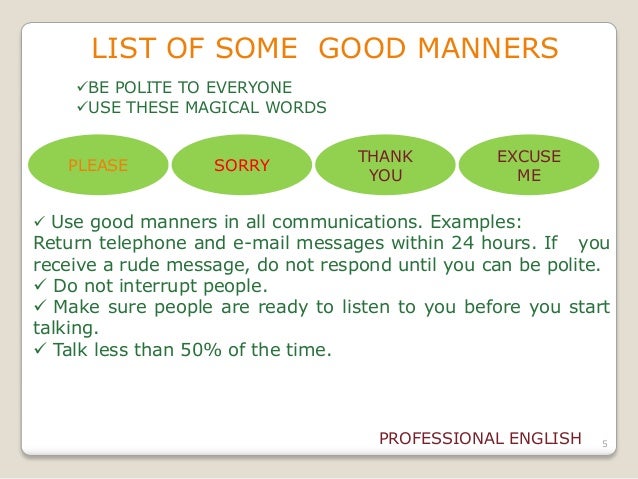 LIST OF SOME GOOD MANNERS

✓BE POLITE TO EVERYONE
✓USE THESE MAGICAL WORDS

PLEASE

SORRY

THANK YOU

EXCUSE ME

✓ Use good manners in all communications. Examples: Return telephone and e-mail messages within 24 hours. If you receive a rude message, do not respond until you can be polite.
✓ Do not interrupt people.
✓ Make sure people are ready to listen to you before you start talking.
✓ Talk less than 50% of the time.

PROFESSIONAL ENGLISH

5